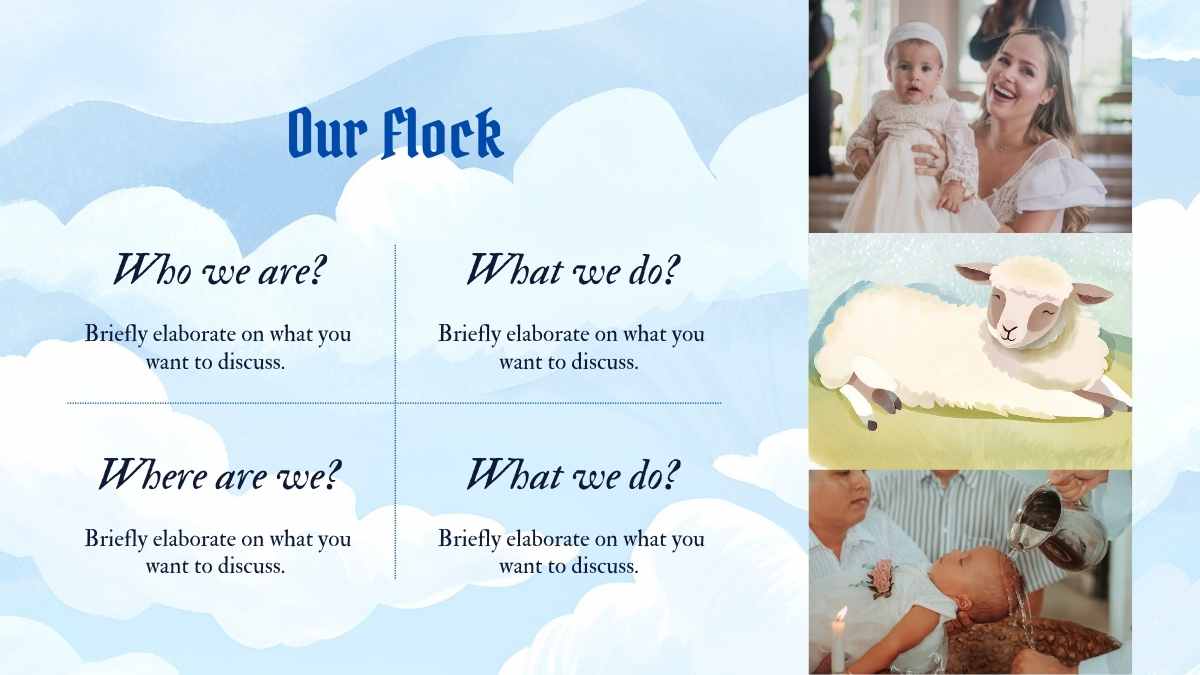 Our Flock

Who we are?

Briefly elaborate on what you want to discuss.

What we do?

Briefly elaborate on what you want to discuss.

Where are we?

Briefly elaborate on what you want to discuss.

What we do?

Briefly elaborate on what you want to discuss.